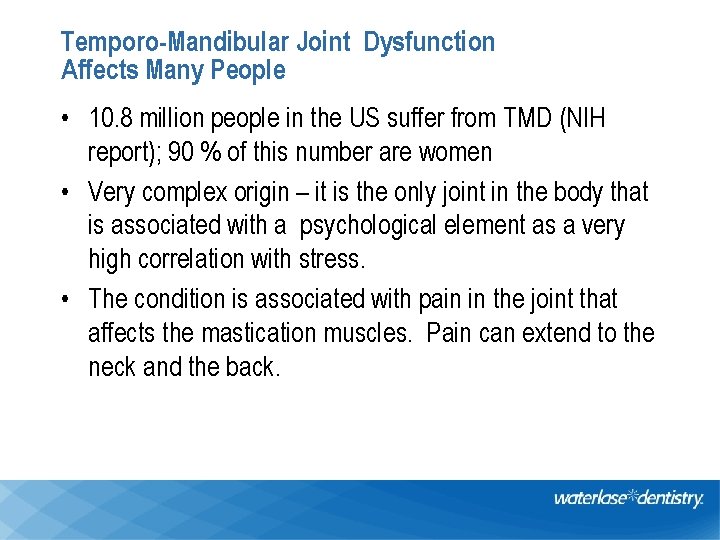 Temporo-Mandibular Joint Dysfunction
Affects Many People

• 10.8 million people in the US suffer from TMD (NIH report); 90 % of this number are women
• Very complex origin – it is the only joint in the body that is associated with a psychological element as a very high correlation with stress.
• The condition is associated with pain in the joint that affects the mastication muscles. Pain can extend to the neck and the back.

waterlase dentistry.